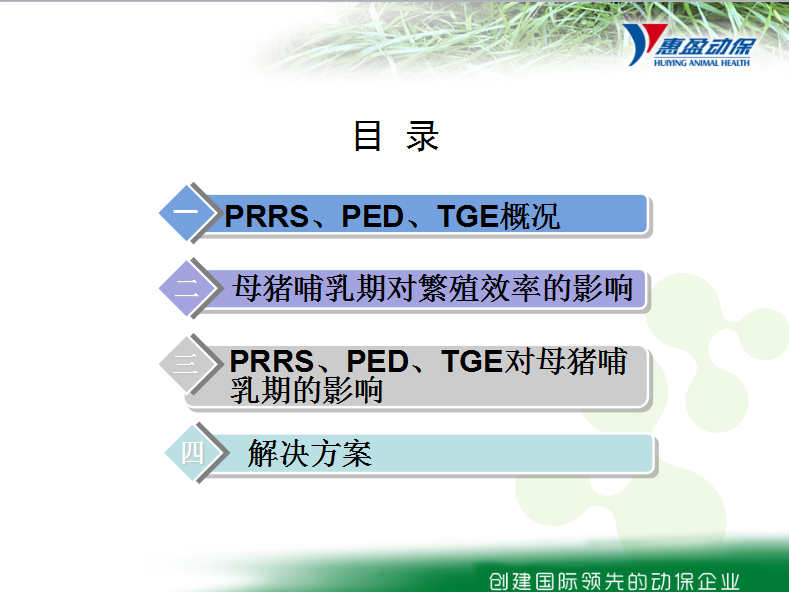 惠盈动保
HUIYING ANIMAL HEALTH

目 录

一 PRRS、PED、TGE概况

二 母猪哺乳期对繁殖效率的影响

三 PRRS、PED、TGE对母猪哺乳期的影响

四 解决方案

创建国际领先的动保企业